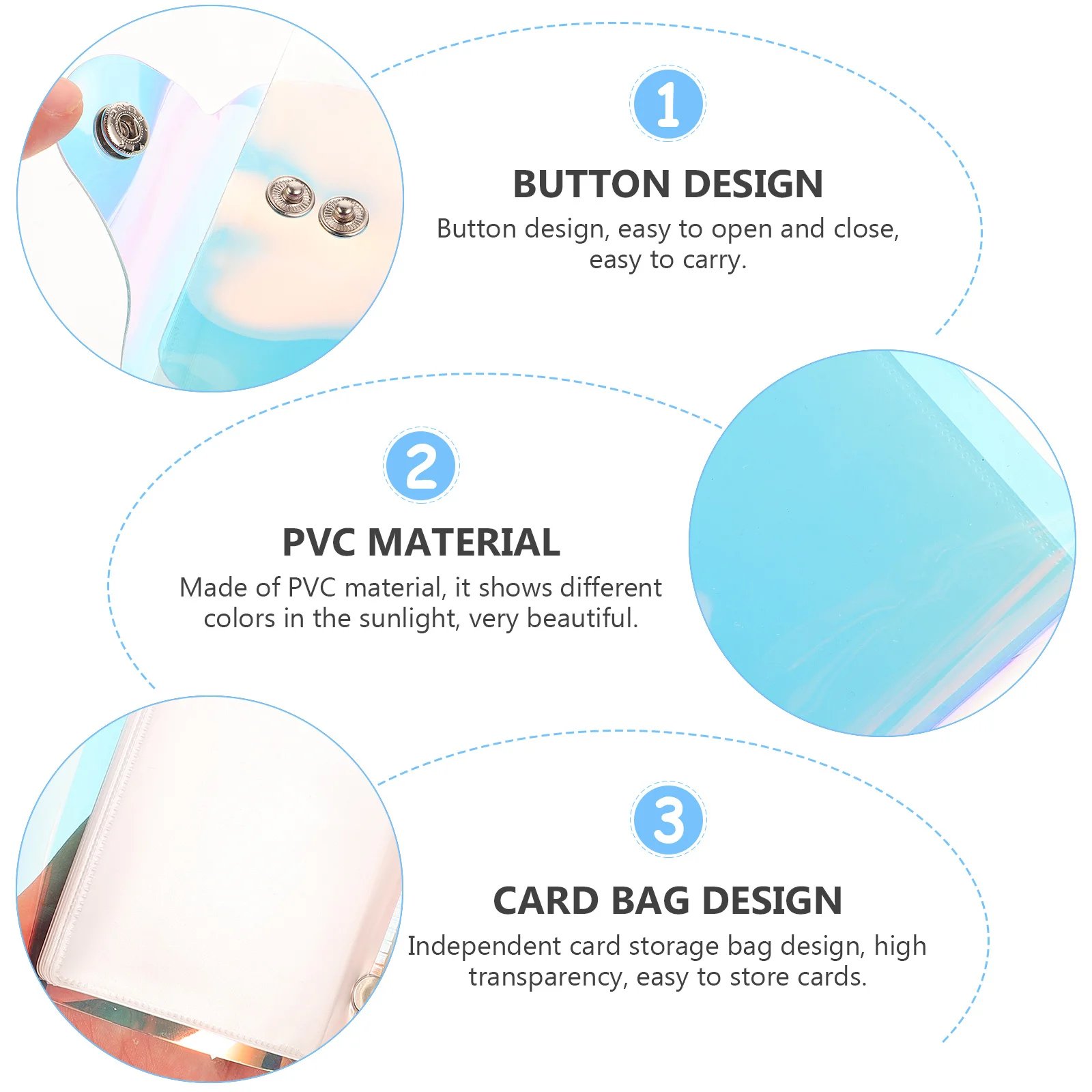 1

BUTTON DESIGN

Button design, easy to open and close, easy to carry.

2

PVC MATERIAL

Made of PVC material, it shows different colors in the sunlight, very beautiful.

3

CARD BAG DESIGN

Independent card storage bag design, high transparency, easy to store cards.